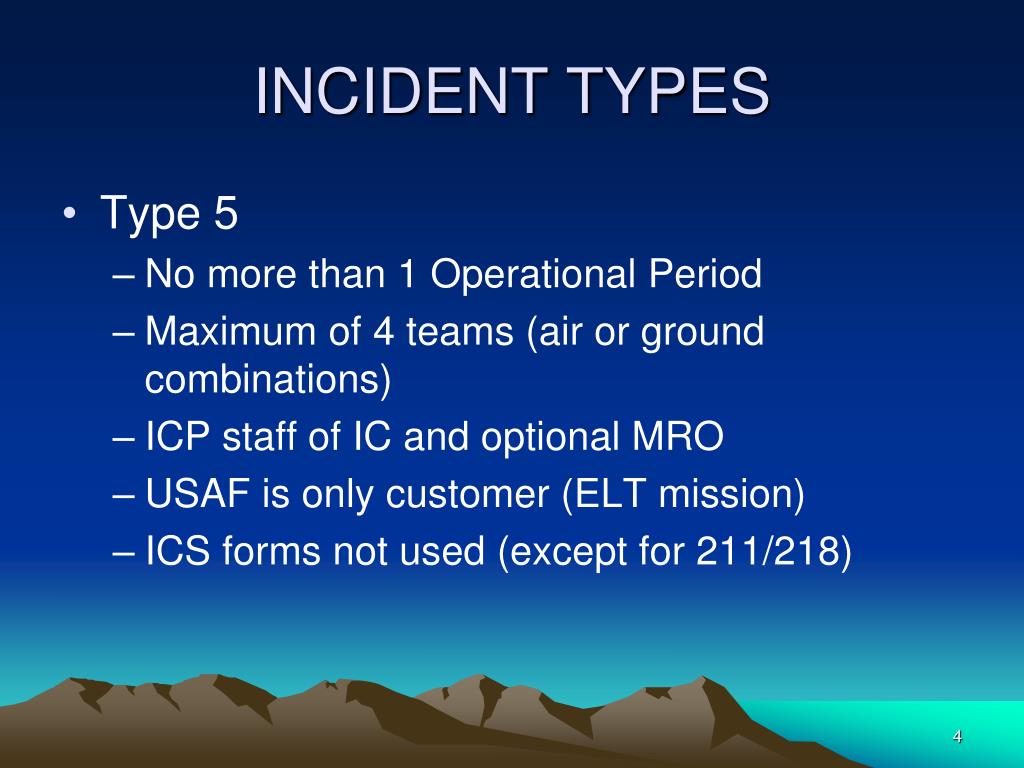 INCIDENT TYPES

• Type 5
– No more than 1 Operational Period
– Maximum of 4 teams (air or ground combinations)
– ICP staff of IC and optional MRO
– USAF is only customer (ELT mission)
– ICS forms not used (except for 211/218)

4